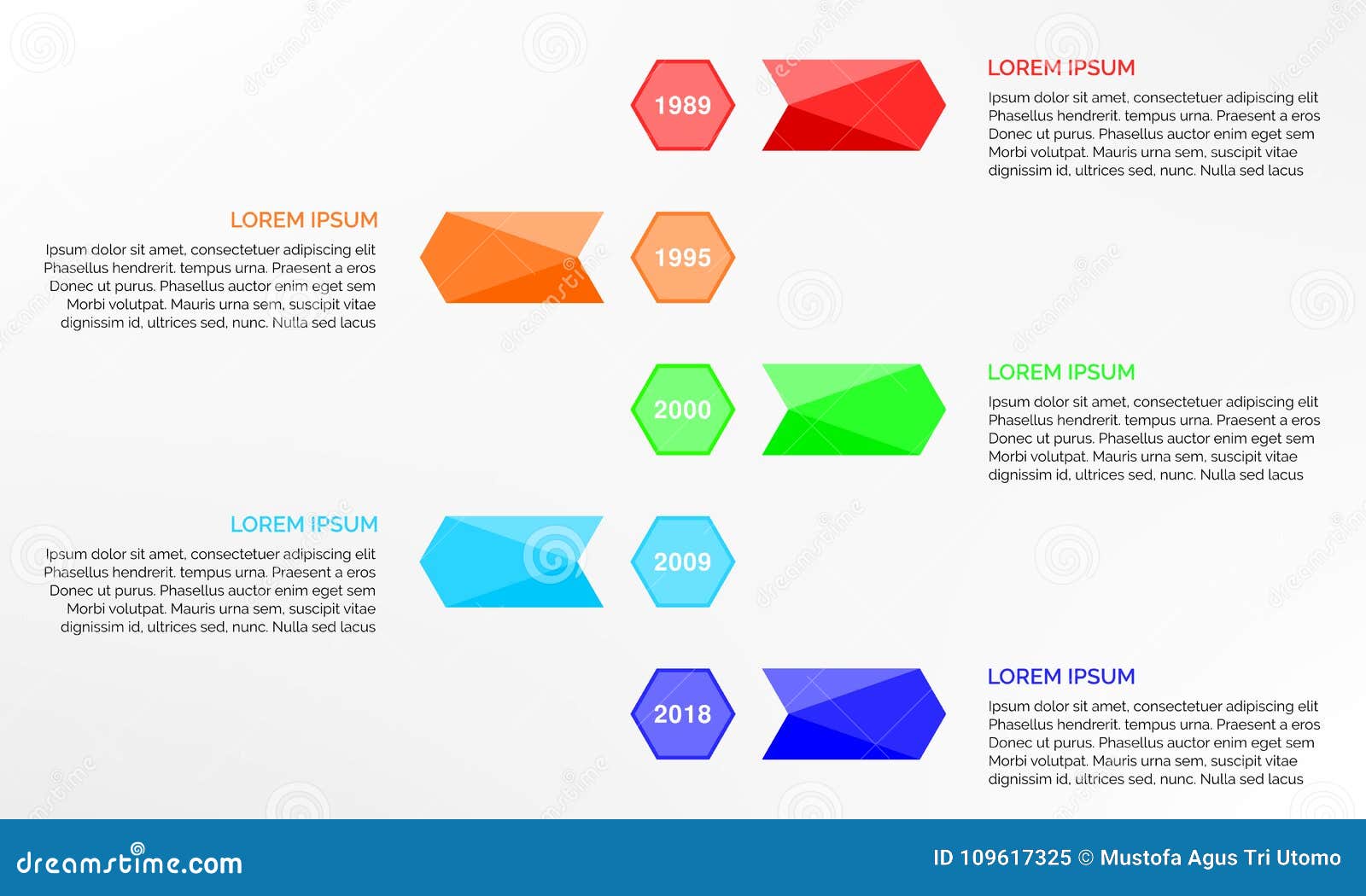 1989

LOREM IPSUM

Ipsum dolor sit amet, consectetuer adipiscing elit Phasellus hendrerit. tempus urna. Praesent a eros Donec ut purus. Phasellus auctor enim eget sem Morbi volutpat. Mauris urna sem, suscipit vitae dignissim id, ultrices sed, nunc. Nulla sed lacus

LOREM IPSUM

Ipsum dolor sit amet, consectetuer adipiscing elit Phasellus hendrerit. tempus urna. Praesent a eros Donec ut purus. Phasellus auctor enim eget sem Morbi volutpat. Mauris urna sem, suscipit vitae dignissim id, ultrices sed, nunc. Nulla sed lacus

1995

2000

LOREM IPSUM

Ipsum dolor sit amet, consectetuer adipiscing elit Phasellus hendrerit. tempus urna. Praesent a eros Donec ut purus. Phasellus auctor enim eget sem Morbi volutpat. Mauris urna sem, suscipit vitae dignissim id, ultrices sed, nunc. Nulla sed lacus

LOREM IPSUM

Ipsum dolor sit amet, consectetuer adipiscing elit Phasellus hendrerit. tempus urna. Praesent a eros Donec ut purus. Phasellus auctor enim eget sem Morbi volutpat. Mauris urna sem, suscipit vitae dignissim id, ultrices sed, nunc. Nulla sed lacus

2009

2018

LOREM IPSUM

Ipsum dolor sit amet, consectetuer adipiscing elit Phasellus hendrerit. tempus urna. Praesent a eros Donec ut purus. Phasellus auctor enim eget sem Morbi volutpat. Mauris urna sem, suscipit vitae dignissim id, ultrices sed, nunc. Nulla sed lacus

dreamstime.com

ID 109617325 © Mustofa Agus Tri Utomo